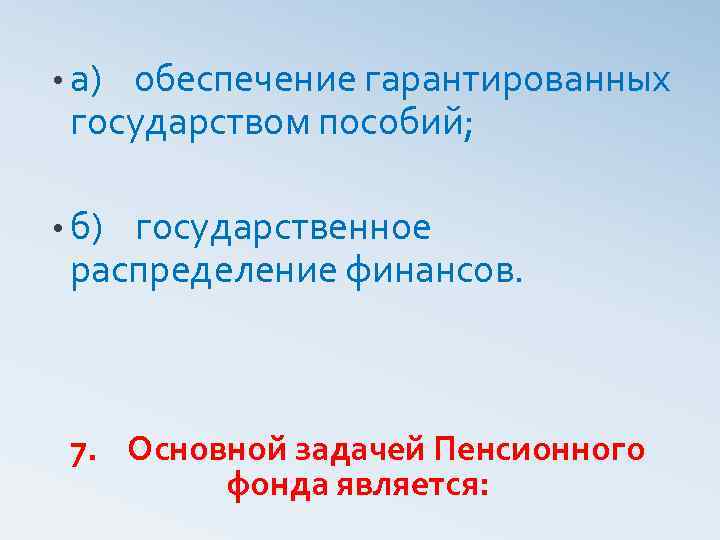 • а) обеспечение гарантированных государством пособий;

• б) государственное распределение финансов.

7. Основной задачей Пенсионного фонда является: